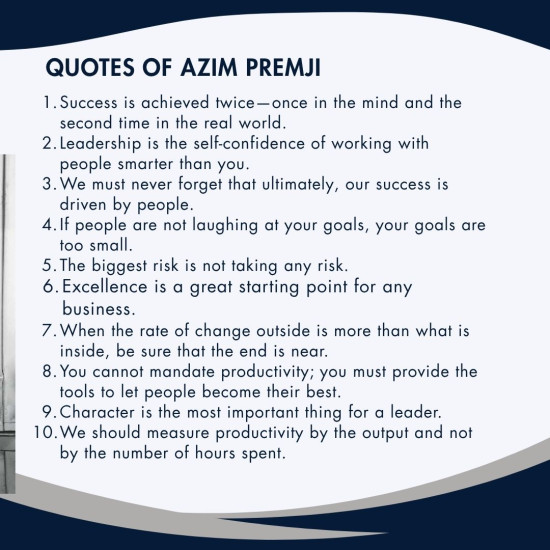 QUOTES OF AZIM PREMJI

1. Success is achieved twice—once in the mind and the second time in the real world.
2. Leadership is the self-confidence of working with people smarter than you.
3. We must never forget that ultimately, our success is driven by people.
4. If people are not laughing at your goals, your goals are too small.
5. The biggest risk is not taking any risk.
6. Excellence is a great starting point for any business.
7. When the rate of change outside is more than what is inside, be sure that the end is near.
8. You cannot mandate productivity; you must provide the tools to let people become their best.
9. Character is the most important thing for a leader.
10. We should measure productivity by the output and not by the number of hours spent.